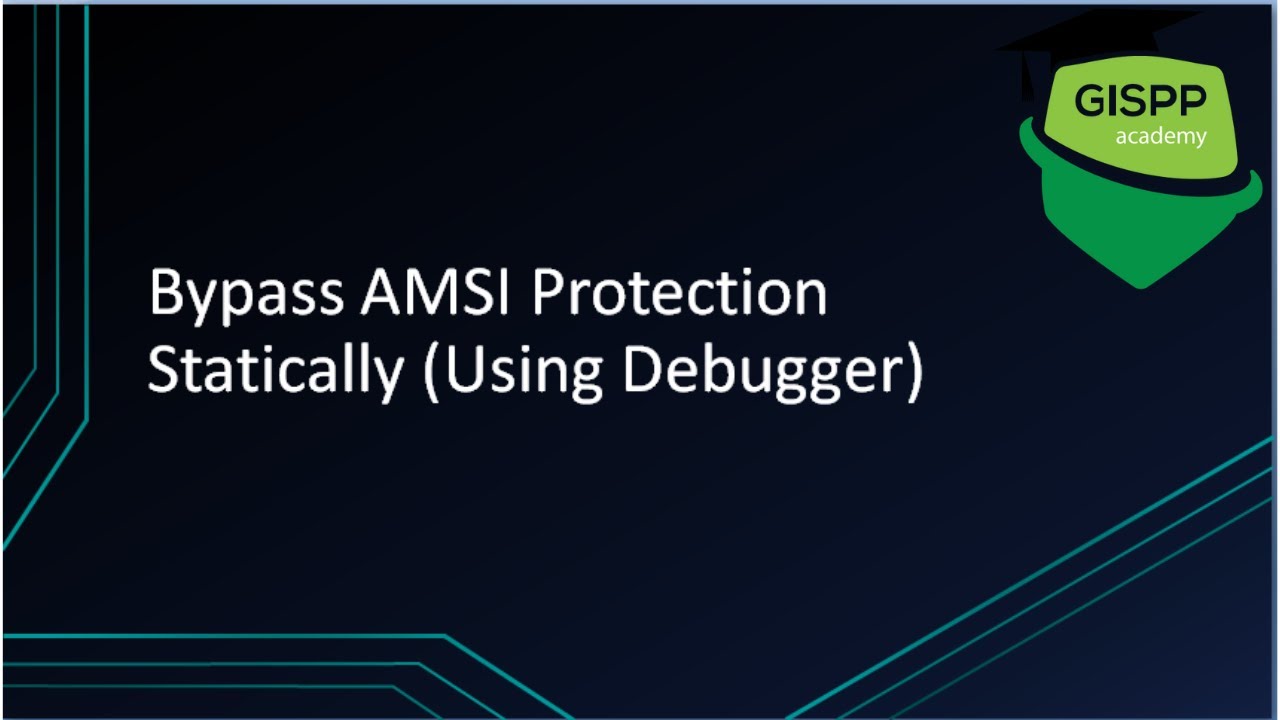 GISPP
academy

Bypass AMSI Protection Statically (Using Debugger)